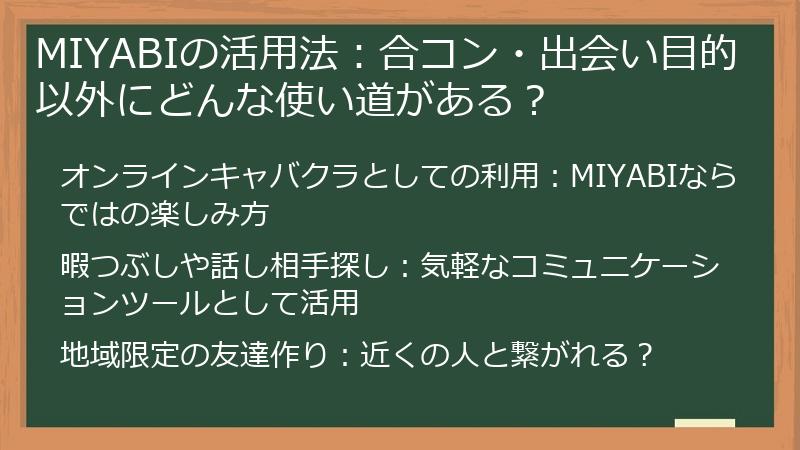 MIYABIの活用法：合コン・出会い目的以外にどんな使い道がある？

オンラインキャバクラとしての利用：MIYABIならではの楽しみ方

暇つぶしや話し相手探し：気軽なコミュニケーションツールとして活用

地域限定の友達作り：近くの人と繋がれる？